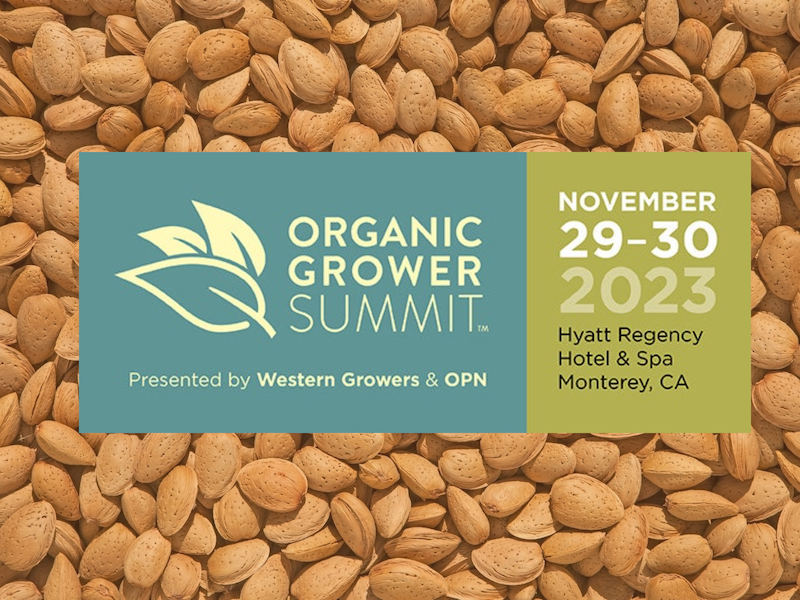 ORGANIC GROWER SUMMIT™

Presented by Western Growers & OPN

NOVEMBER 29–30 2023

Hyatt Regency Hotel & Spa Monterey, CA